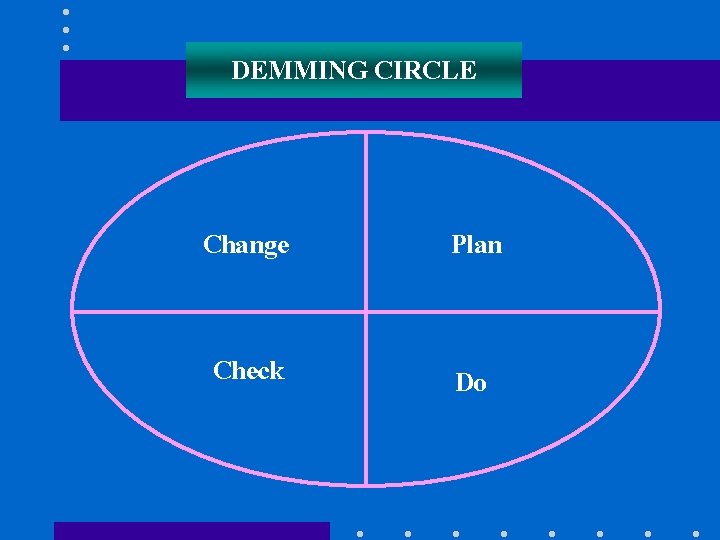 DEMMING CIRCLE

Change

Plan

Check

Do